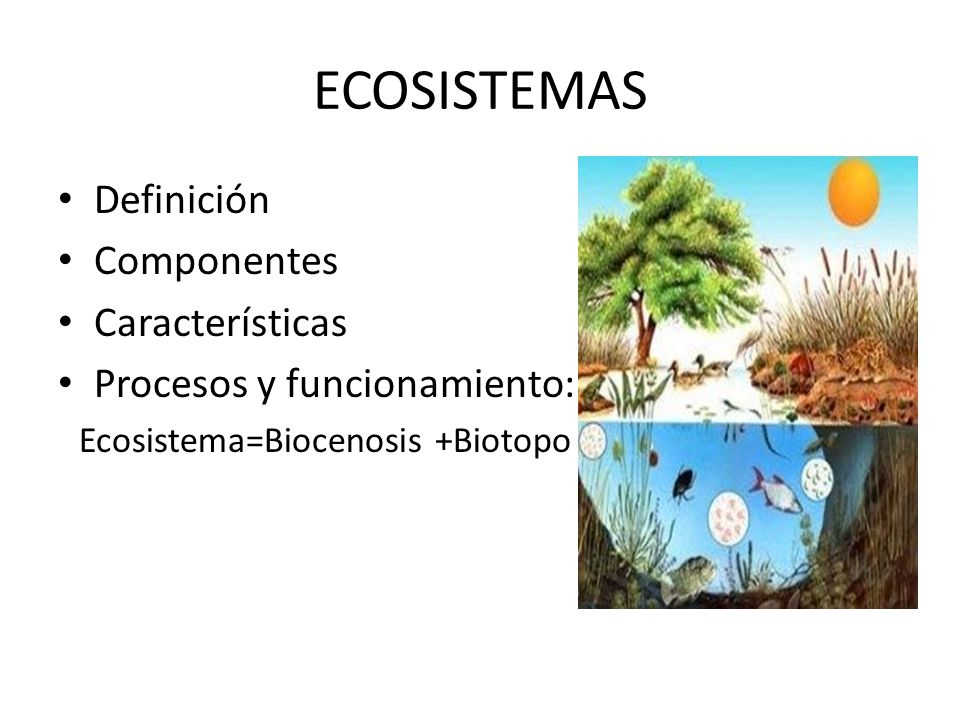 ECOSISTEMAS

• Definición
• Componentes
• Características
• Procesos y funcionamiento:

Ecosistema=Biocenosis +Biotopo